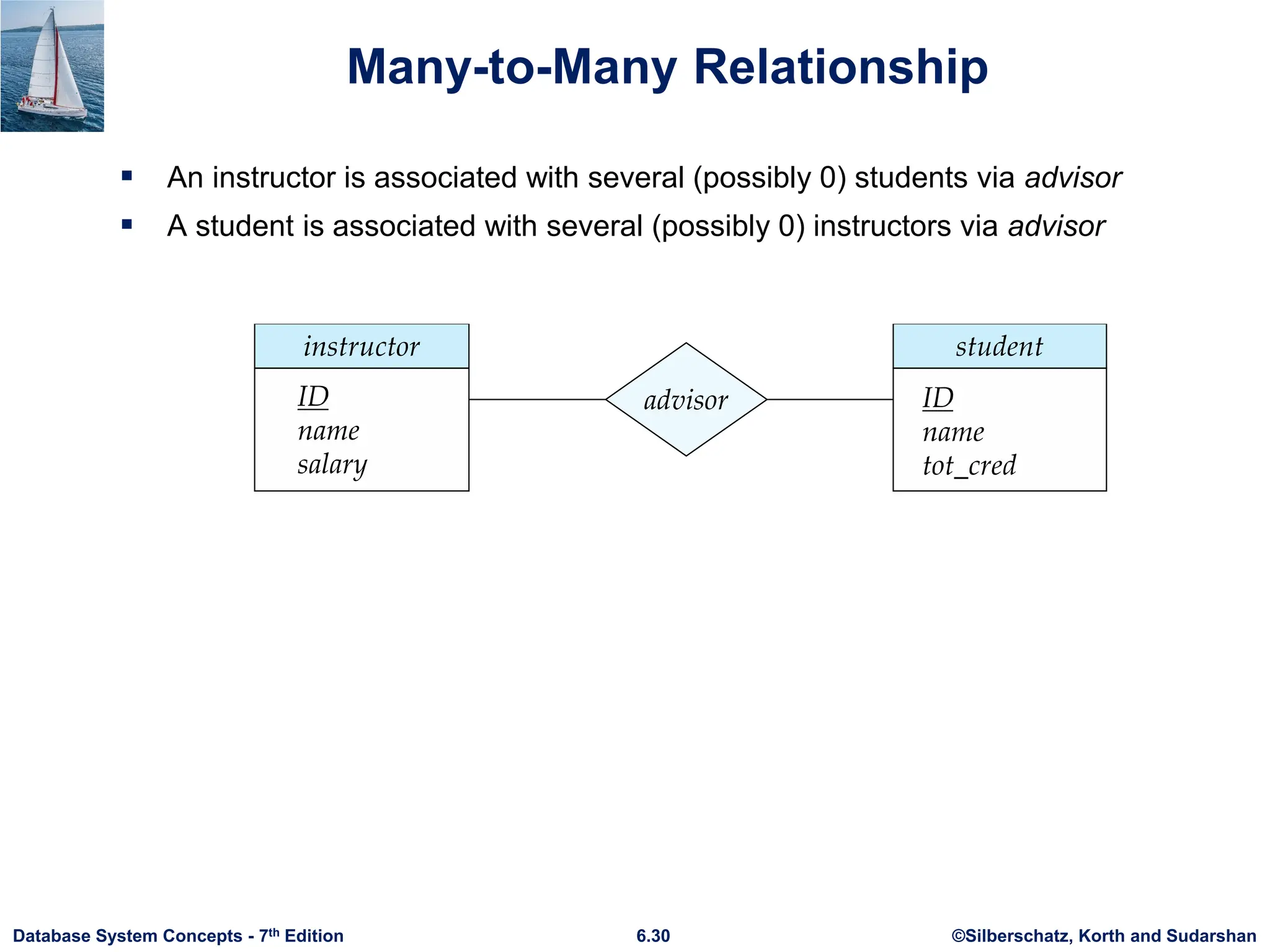 Many-to-Many Relationship

▪ An instructor is associated with several (possibly 0) students via advisor

▪ A student is associated with several (possibly 0) instructors via advisor

instructor
ID
name
salary

advisor

student
ID
name
tot_cred

Database System Concepts - 7th Edition    6.30    ©Silberschatz, Korth and Sudarshan